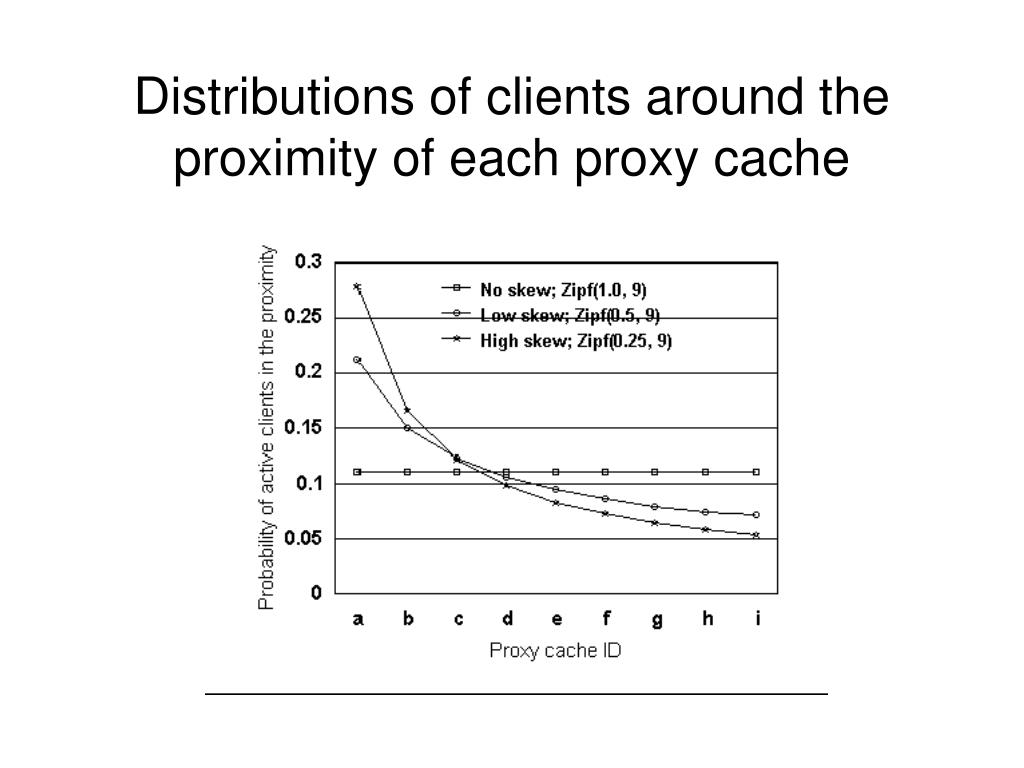 Distributions of clients around the proximity of each proxy cache

Probability of active clients in the proximity

0.3
0.25
0.2
0.15
0.1
0.05
0

No skew; Zipf(1.0, 9)
Low skew; Zipf(0.5, 9)
High skew; Zipf(0.25, 9)

a b c d e f g h i

Proxy cache ID